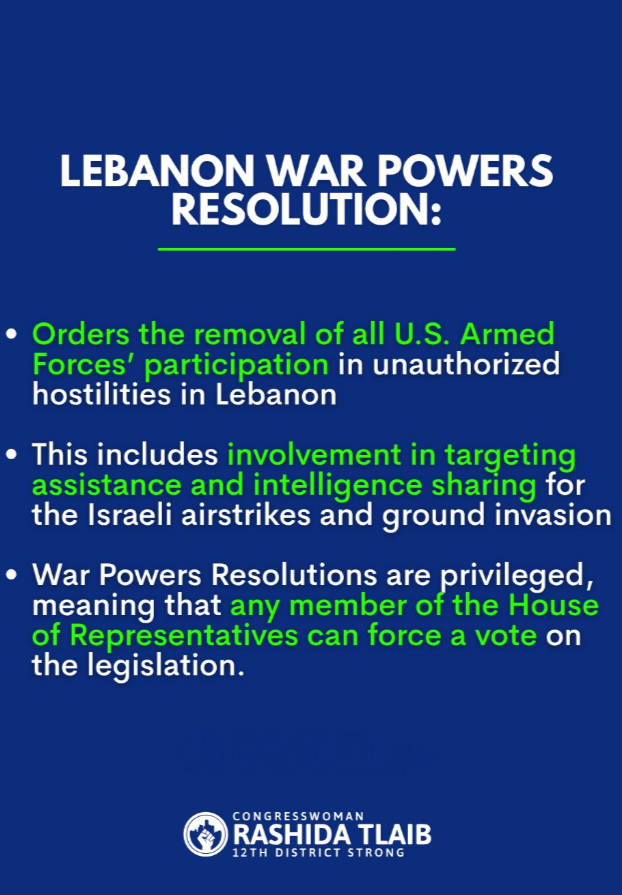 LEBANON WAR POWERS RESOLUTION:

• Orders the removal of all U.S. Armed Forces' participation in unauthorized hostilities in Lebanon

• This includes involvement in targeting assistance and intelligence sharing for the Israeli airstrikes and ground invasion

• War Powers Resolutions are privileged, meaning that any member of the House of Representatives can force a vote on the legislation.

CONGRESSWOMAN
RASHIDA TLAIB
12TH DISTRICT STRONG